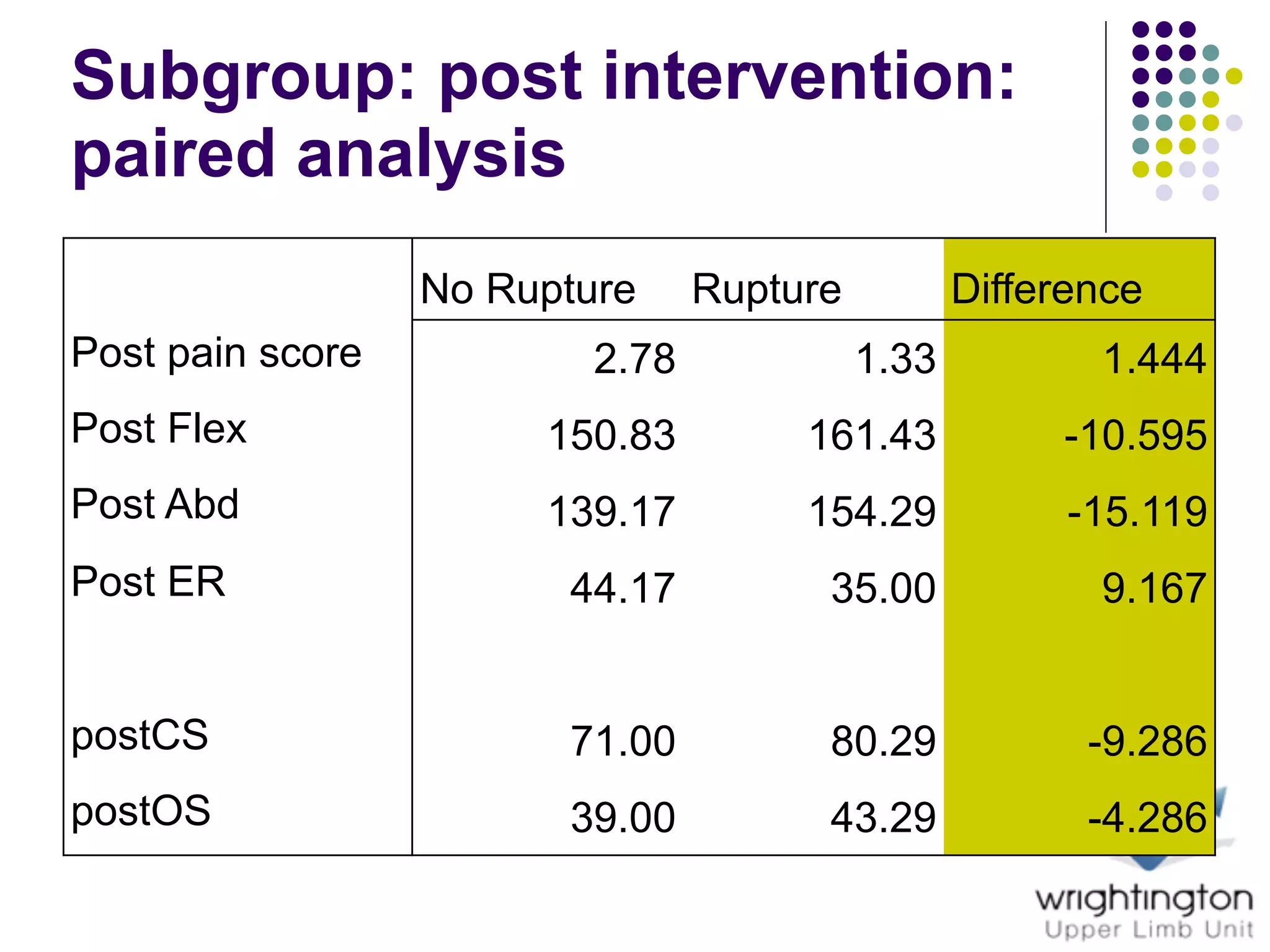 Subgroup: post intervention: paired analysis

| | No Rupture | Rupture | Difference |
|---|---|---|---|
| Post pain score | 2.78 | 1.33 | 1.444 |
| Post Flex | 150.83 | 161.43 | -10.595 |
| Post Abd | 139.17 | 154.29 | -15.119 |
| Post ER | 44.17 | 35.00 | 9.167 |
| | | | |
| postCS | 71.00 | 80.29 | -9.286 |
| postOS | 39.00 | 43.29 | -4.286 |

wrightington
Upper Limb Unit